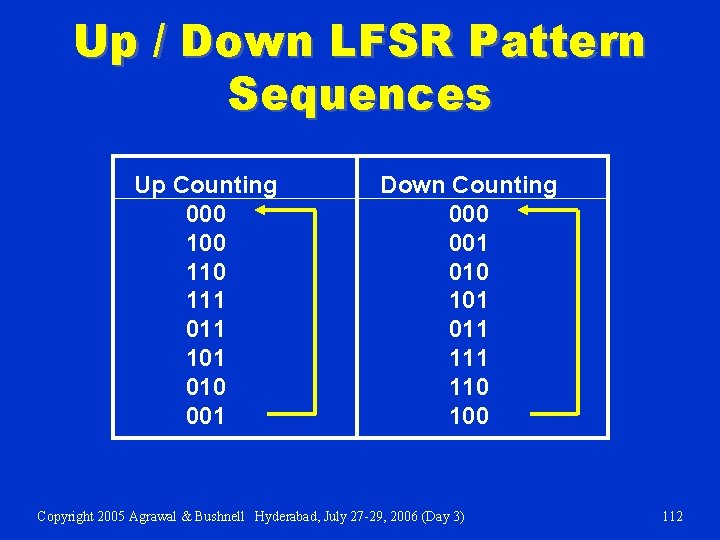 Up / Down LFSR Pattern Sequences

| Up Counting | Down Counting |
|---|---|
| 000 | 000 |
| 100 | 001 |
| 110 | 010 |
| 111 | 101 |
| 011 | 011 |
| 101 | 111 |
| 010 | 110 |
| 001 | 100 |

Copyright 2005 Agrawal & Bushnell Hyderabad, July 27-29, 2006 (Day 3)

112